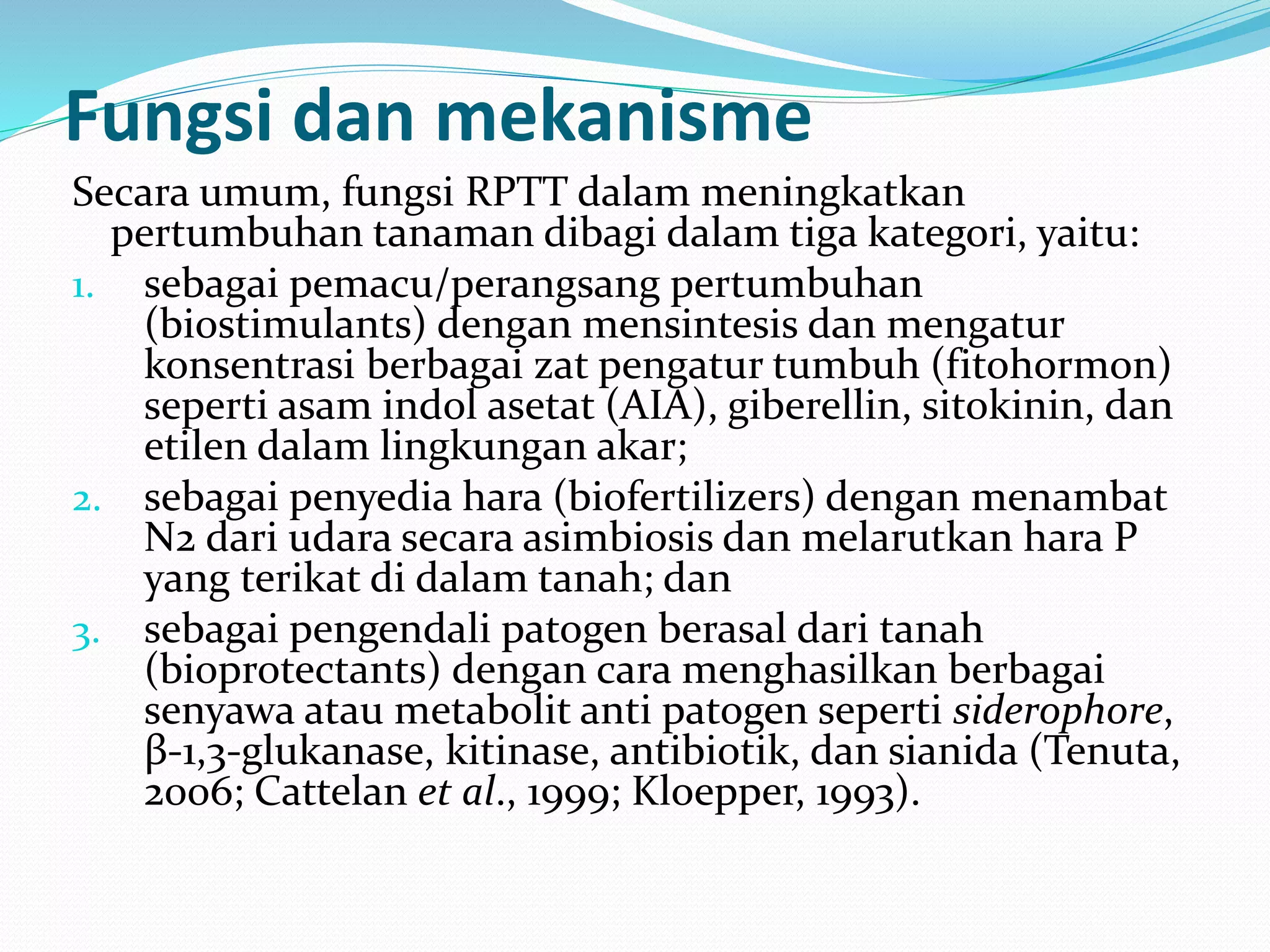 Fungsi dan mekanisme

Secara umum, fungsi RPTT dalam meningkatkan pertumbuhan tanaman dibagi dalam tiga kategori, yaitu:

1. sebagai pemacu/perangsang pertumbuhan (biostimulants) dengan mensintesis dan mengatur konsentrasi berbagai zat pengatur tumbuh (fitohormon) seperti asam indol asetat (AIA), giberellin, sitokinin, dan etilen dalam lingkungan akar;
2. sebagai penyedia hara (biofertilizers) dengan menambat N2 dari udara secara asimbiosis dan melarutkan hara P yang terikat di dalam tanah; dan
3. sebagai pengendali patogen berasal dari tanah (bioprotectants) dengan cara menghasilkan berbagai senyawa atau metabolit anti patogen seperti siderophore, β-1,3-glukanase, kitinase, antibiotik, dan sianida (Tenuta, 2006; Cattelan et al., 1999; Kloepper, 1993).